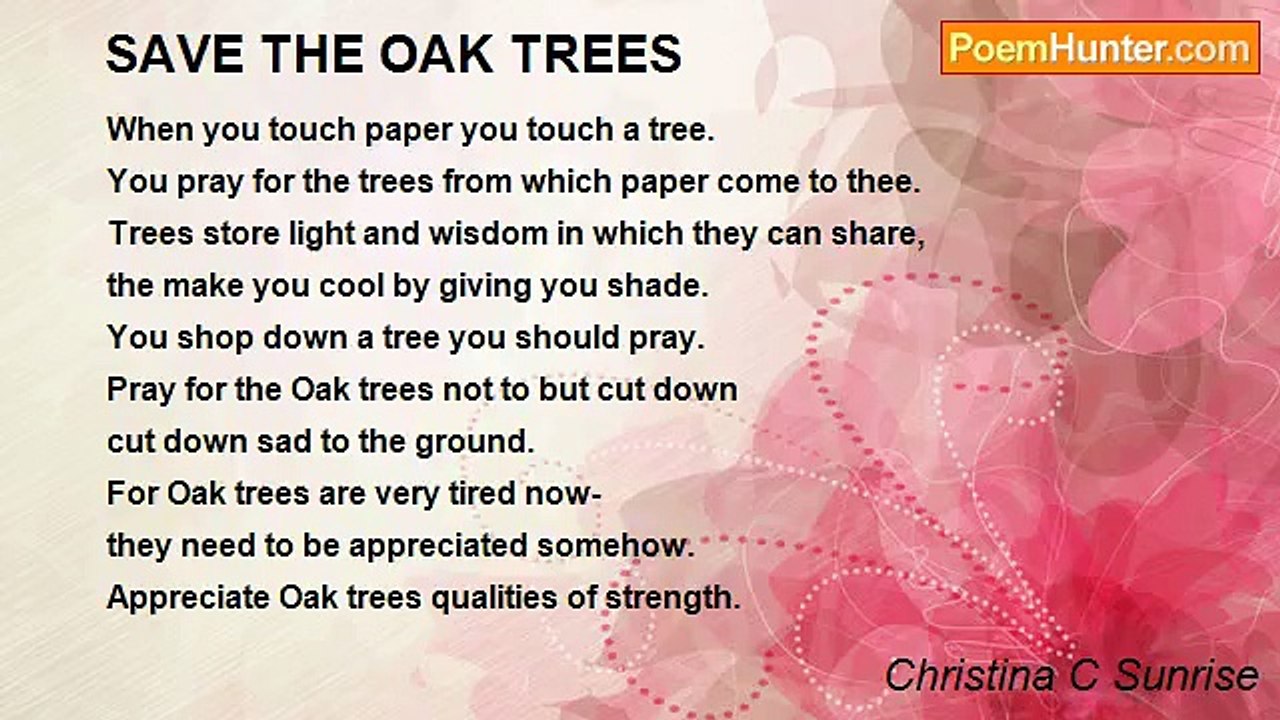 SAVE THE OAK TREES

PoemHunter.com

When you touch paper you touch a tree.
You pray for the trees from which paper come to thee.
Trees store light and wisdom in which they can share,
the make you cool by giving you shade.
You shop down a tree you should pray.
Pray for the Oak trees not to but cut down
cut down sad to the ground.
For Oak trees are very tired now-
they need to be appreciated somehow.
Appreciate Oak trees qualities of strength.

Christina C Sunrise